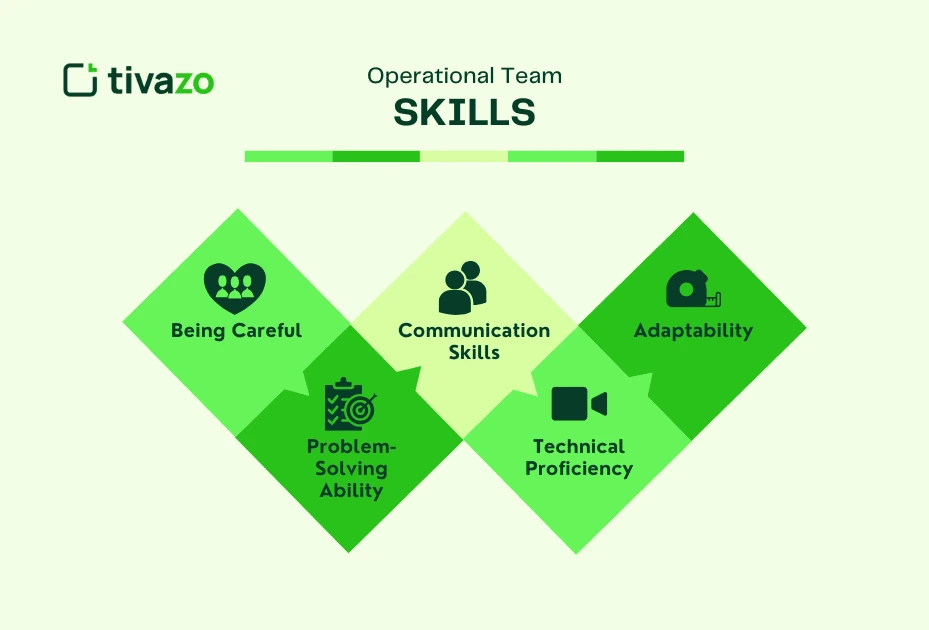 tivazo

Operational Team
SKILLS

Being Careful

Communication Skills

Adaptability

Problem-Solving Ability

Technical Proficiency